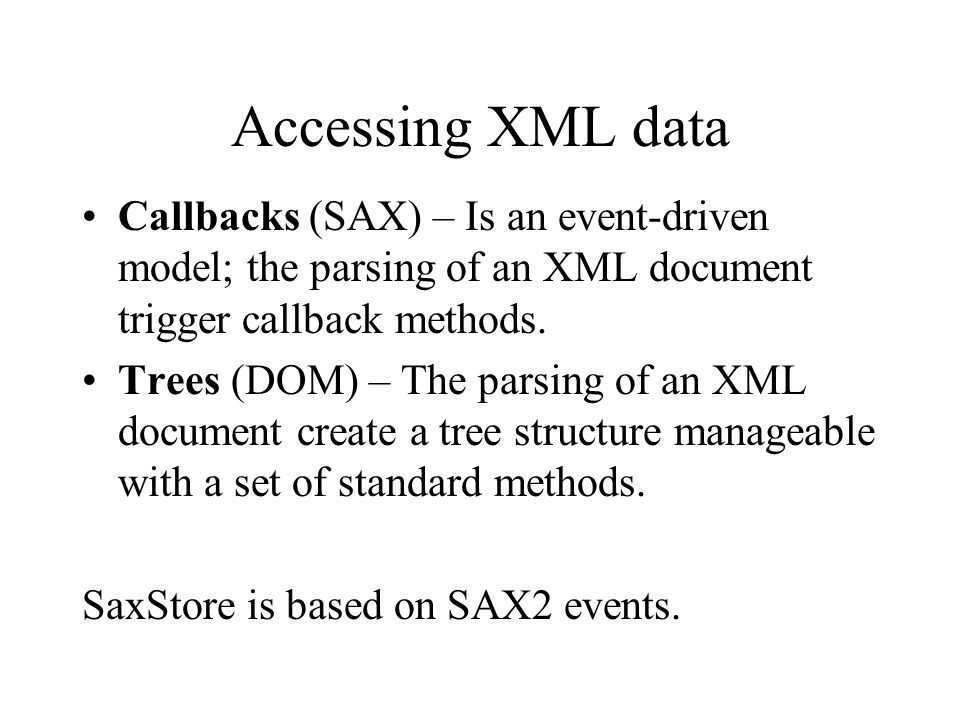 Accessing XML data

• Callbacks (SAX) – Is an event-driven model; the parsing of an XML document trigger callback methods.

• Trees (DOM) – The parsing of an XML document create a tree structure manageable with a set of standard methods.

SaxStore is based on SAX2 events.